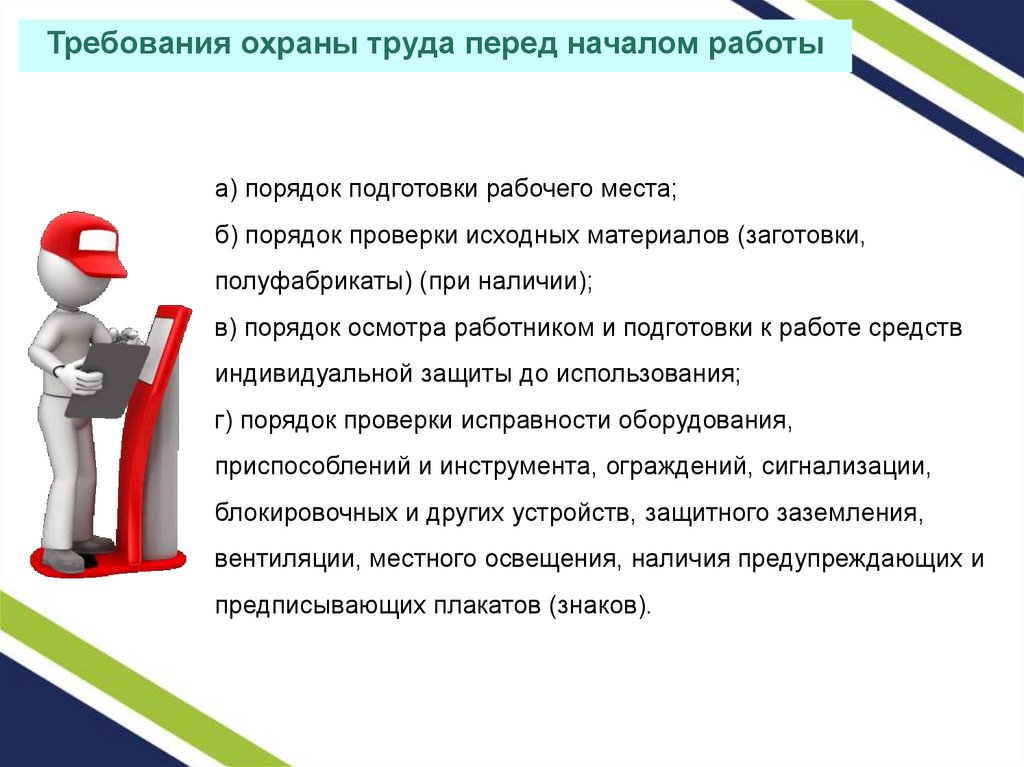 Требования охраны труда перед началом работы

а) порядок подготовки рабочего места;

б) порядок проверки исходных материалов (заготовки, полуфабрикаты) (при наличии);

в) порядок осмотра работником и подготовки к работе средств индивидуальной защиты до использования;

г) порядок проверки исправности оборудования, приспособлений и инструмента, ограждений, сигнализации, блокировочных и других устройств, защитного заземления, вентиляции, местного освещения, наличия предупреждающих и предписывающих плакатов (знаков).